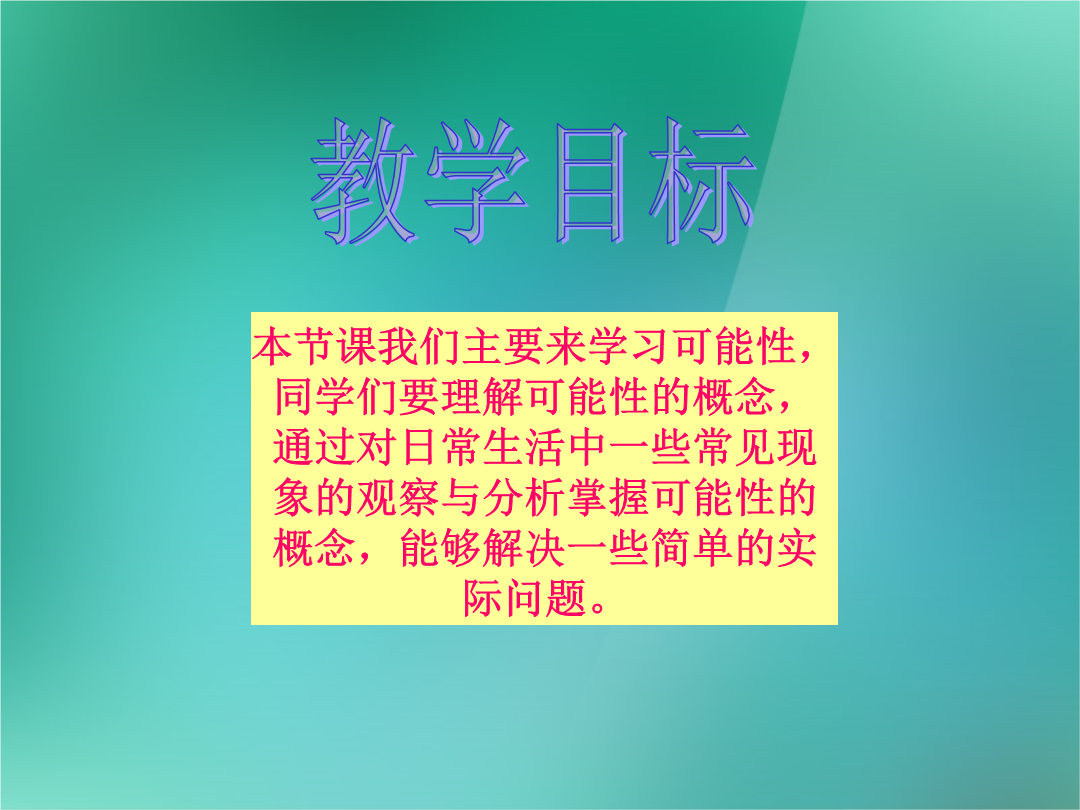 教学目标

本节课我们主要来学习可能性，同学们要理解可能性的概念，通过对日常生活中一些常见现象的观察与分析掌握可能性的概念，能够解决一些简单的实际问题。